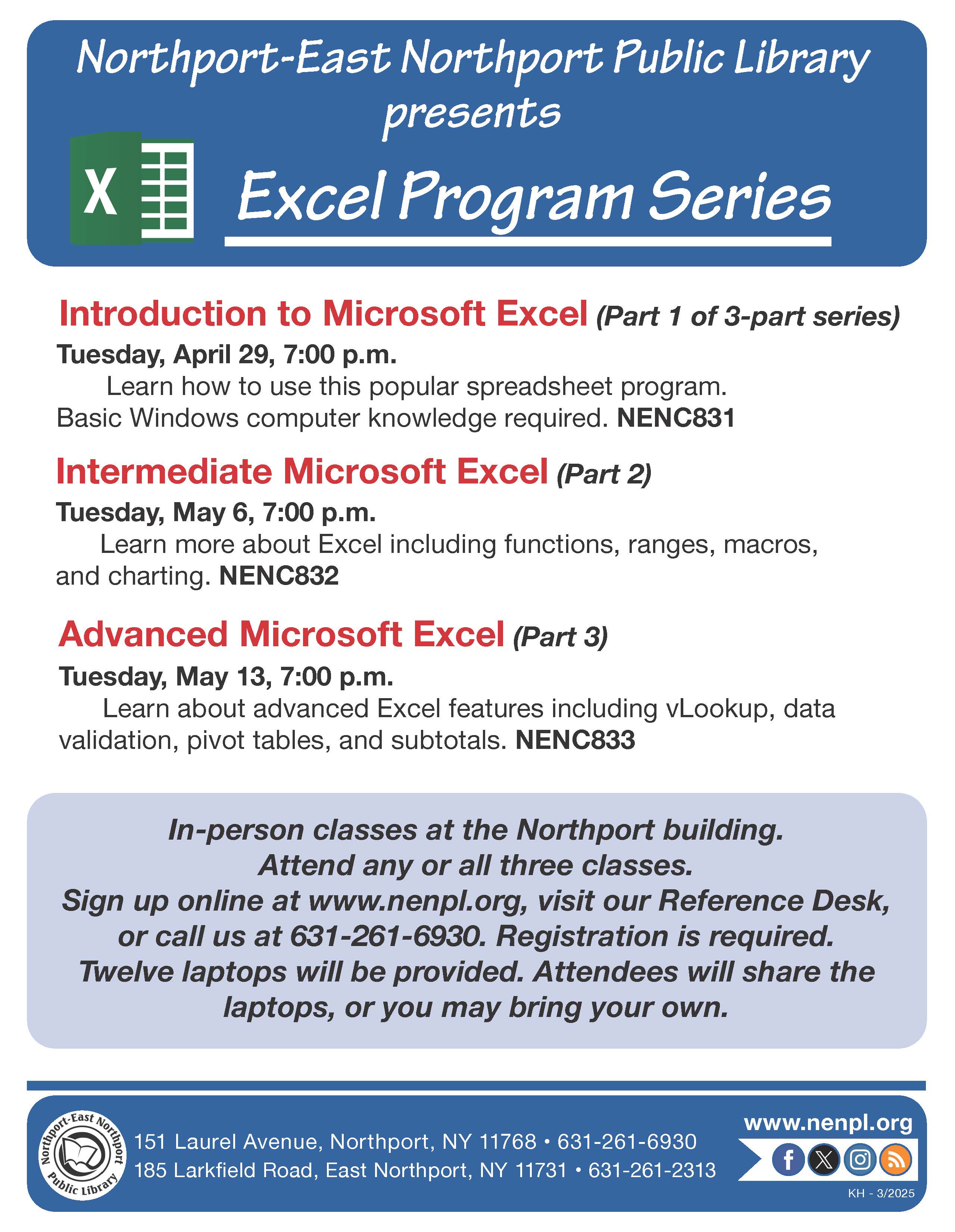 Northport-East Northport Public Library presents

X

Excel Program Series

Introduction to Microsoft Excel (Part 1 of 3-part series)

Tuesday, April 29, 7:00 p.m.

Learn how to use this popular spreadsheet program. Basic Windows computer knowledge required. NENC831

Intermediate Microsoft Excel (Part 2)

Tuesday, May 6, 7:00 p.m.

Learn more about Excel including functions, ranges, macros, and charting. NENC832

Advanced Microsoft Excel (Part 3)

Tuesday, May 13, 7:00 p.m.

Learn about advanced Excel features including vLookup, data validation, pivot tables, and subtotals. NENC833

In-person classes at the Northport building.
Attend any or all three classes.
Sign up online at www.nenpl.org, visit our Reference Desk, or call us at 631-261-6930. Registration is required.
Twelve laptops will be provided. Attendees will share the laptops, or you may bring your own.

Northport-East Northport Public Library

151 Laurel Avenue, Northport, NY 11768 • 631-261-6930
185 Larkfield Road, East Northport, NY 11731 • 631-261-2313

www.nenpl.org

KH - 3/2025